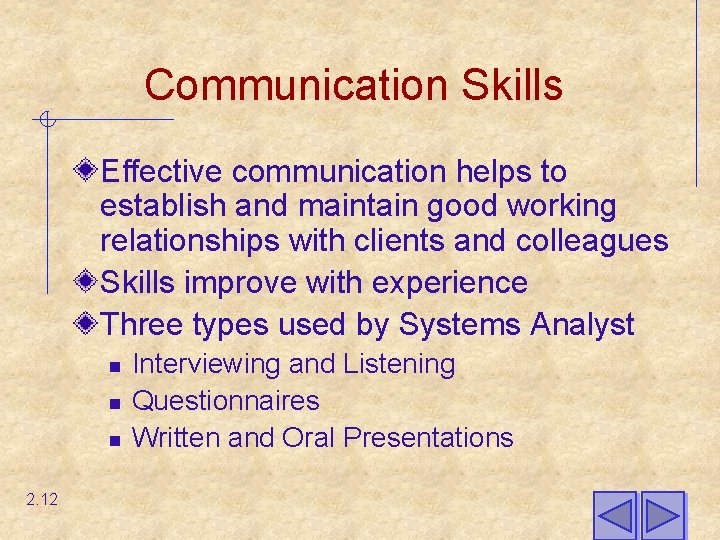 Communication Skills

Effective communication helps to establish and maintain good working relationships with clients and colleagues

Skills improve with experience

Three types used by Systems Analyst

Interviewing and Listening

Questionnaires

Written and Oral Presentations

2.12